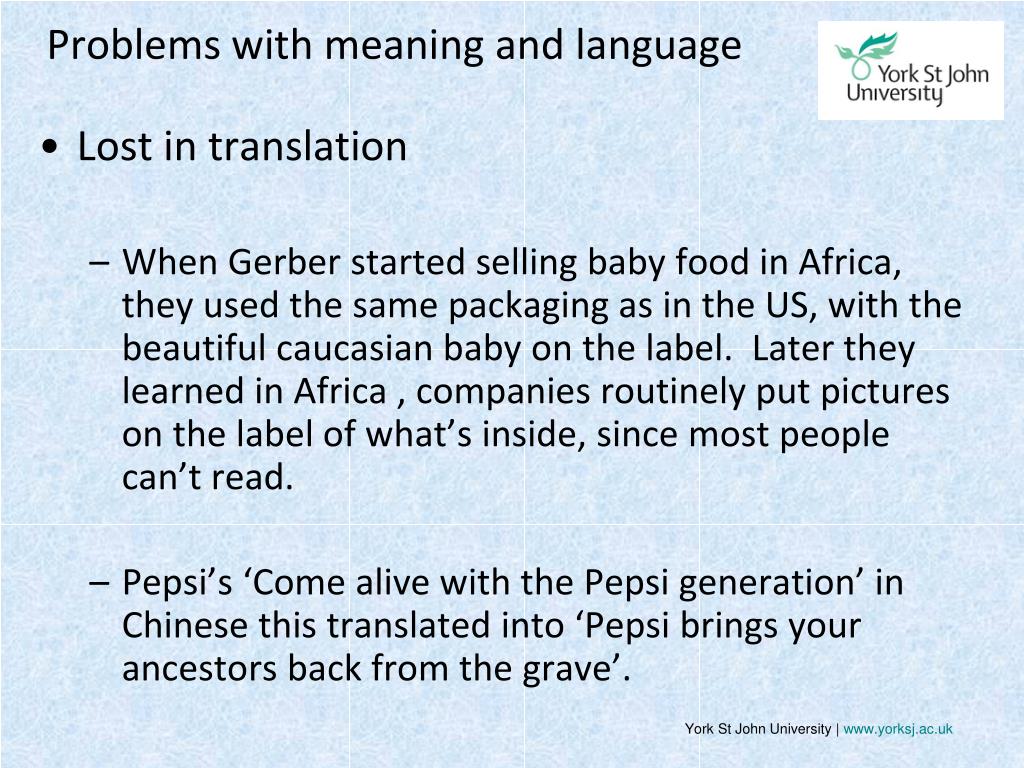 Problems with meaning and language

York St John University

• Lost in translation

– When Gerber started selling baby food in Africa, they used the same packaging as in the US, with the beautiful caucasian baby on the label. Later they learned in Africa , companies routinely put pictures on the label of what's inside, since most people can't read.

– Pepsi's 'Come alive with the Pepsi generation' in Chinese this translated into 'Pepsi brings your ancestors back from the grave'.

York St John University | www.yorksj.ac.uk